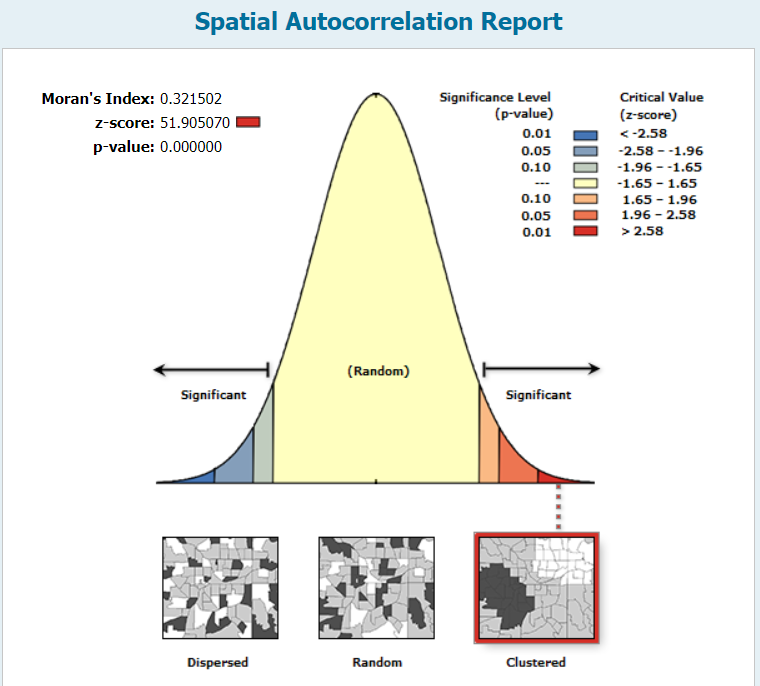 Spatial Autocorrelation Report

Moran's Index: 0.321502
z-score: 51.905070
p-value: 0.000000

| Significance Level (p-value) | Critical Value (z-score) |
|---|---|
| 0.01 | < -2.58 |
| 0.05 | -2.58 - -1.96 |
| 0.10 | -1.96 - -1.65 |
| --- | -1.65 - 1.65 |
| 0.10 | 1.65 - 1.96 |
| 0.05 | 1.96 - 2.58 |
| 0.01 | > 2.58 |

Significant

(Random)

Significant

Dispersed

Random

Clustered